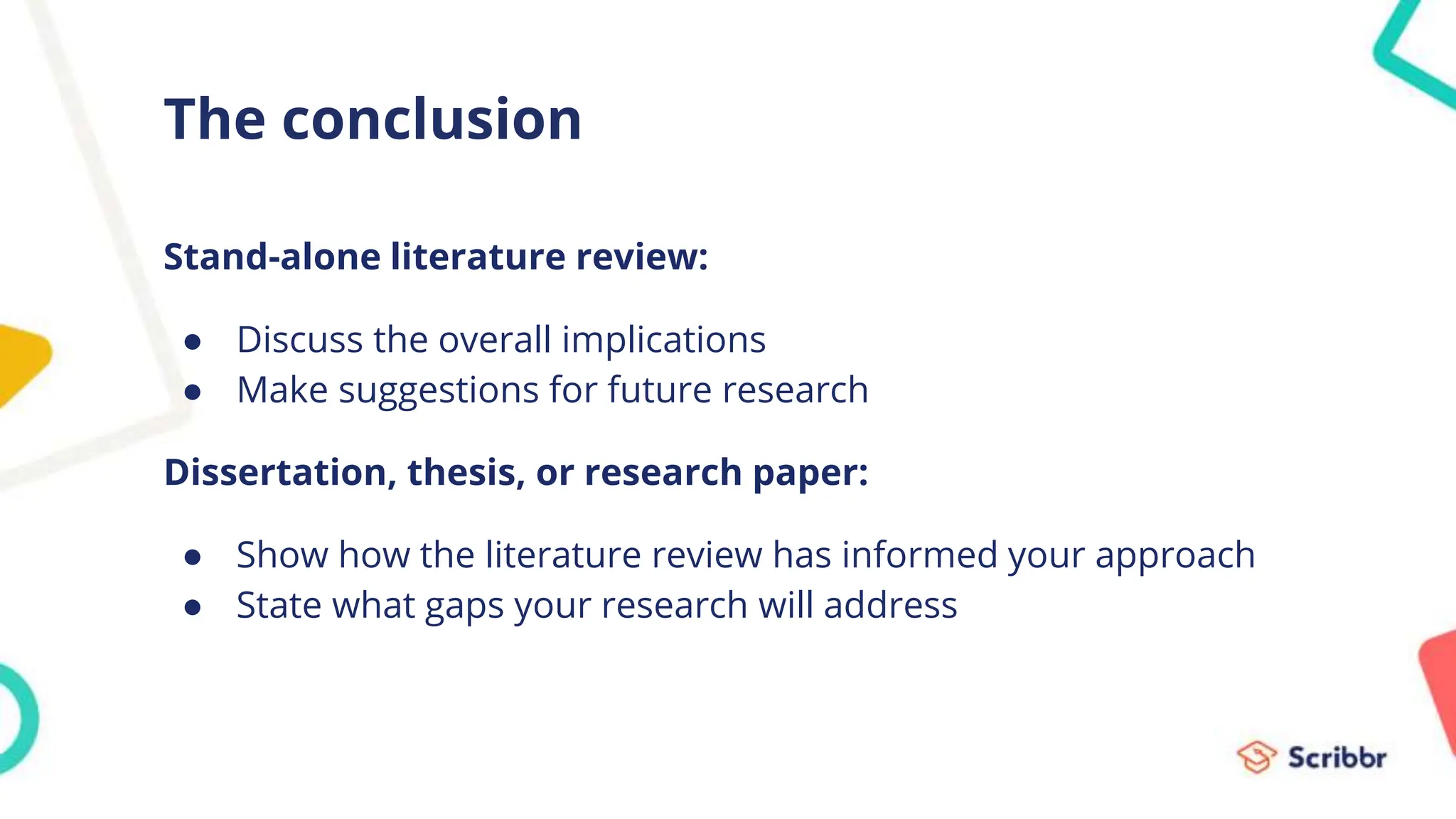 The conclusion

Stand-alone literature review:

- Discuss the overall implications
- Make suggestions for future research

Dissertation, thesis, or research paper:

- Show how the literature review has informed your approach
- State what gaps your research will address

Scribbr